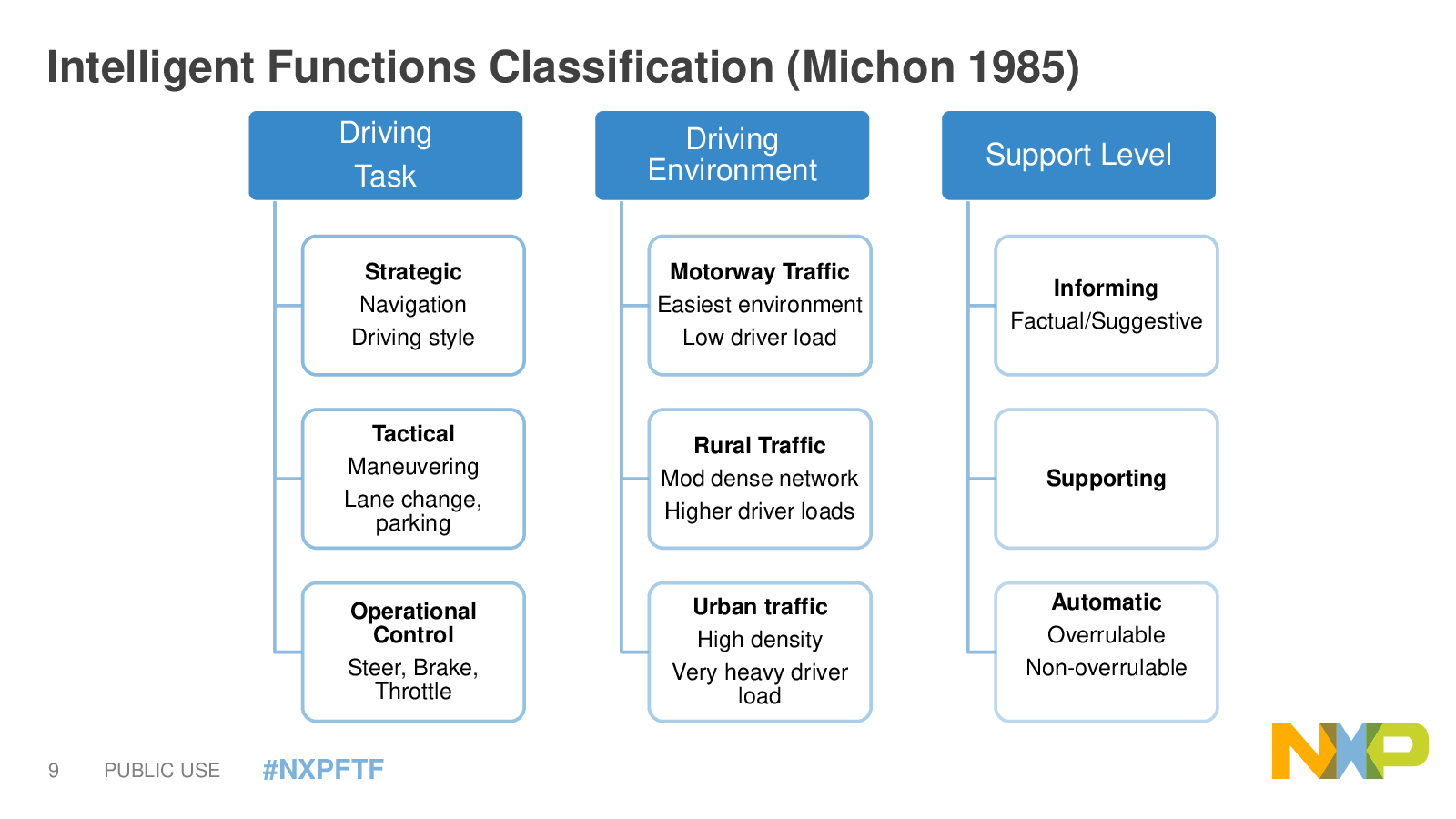 Intelligent Functions Classification (Michon 1985)

Driving Task

Strategic
Navigation
Driving style

Tactical
Maneuvering
Lane change, parking

Operational Control
Steer, Brake, Throttle

Driving Environment

Motorway Traffic
Easiest environment
Low driver load

Rural Traffic
Mod dense network
Higher driver loads

Urban traffic
High density
Very heavy driver load

Support Level

Informing
Factual/Suggestive

Supporting

Automatic
Overrulable
Non-overrulable

9 PUBLIC USE #NXPFTF

NXP